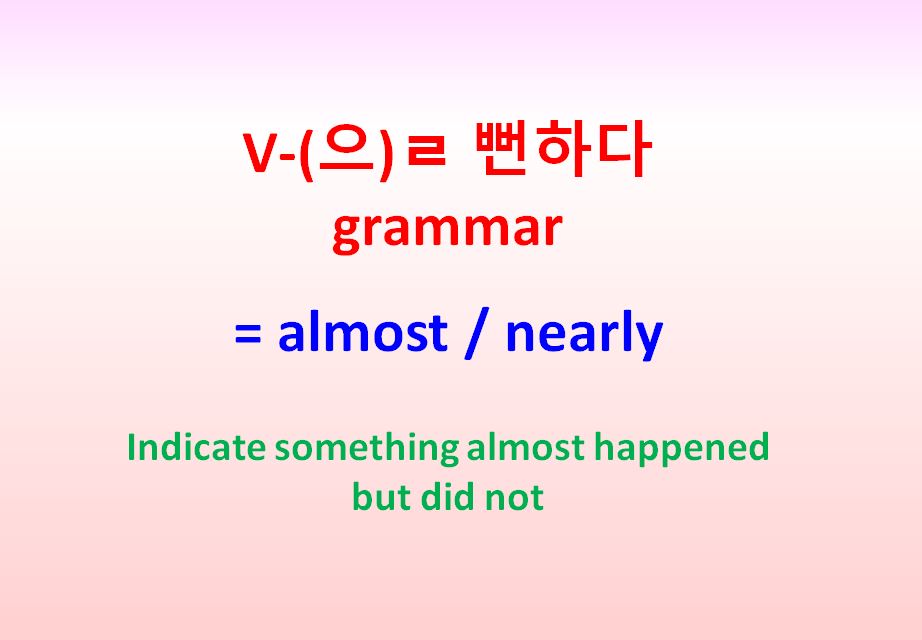 V-(으)ㄹ 뻔하다
grammar

= almost / nearly

Indicate something almost happened but did not